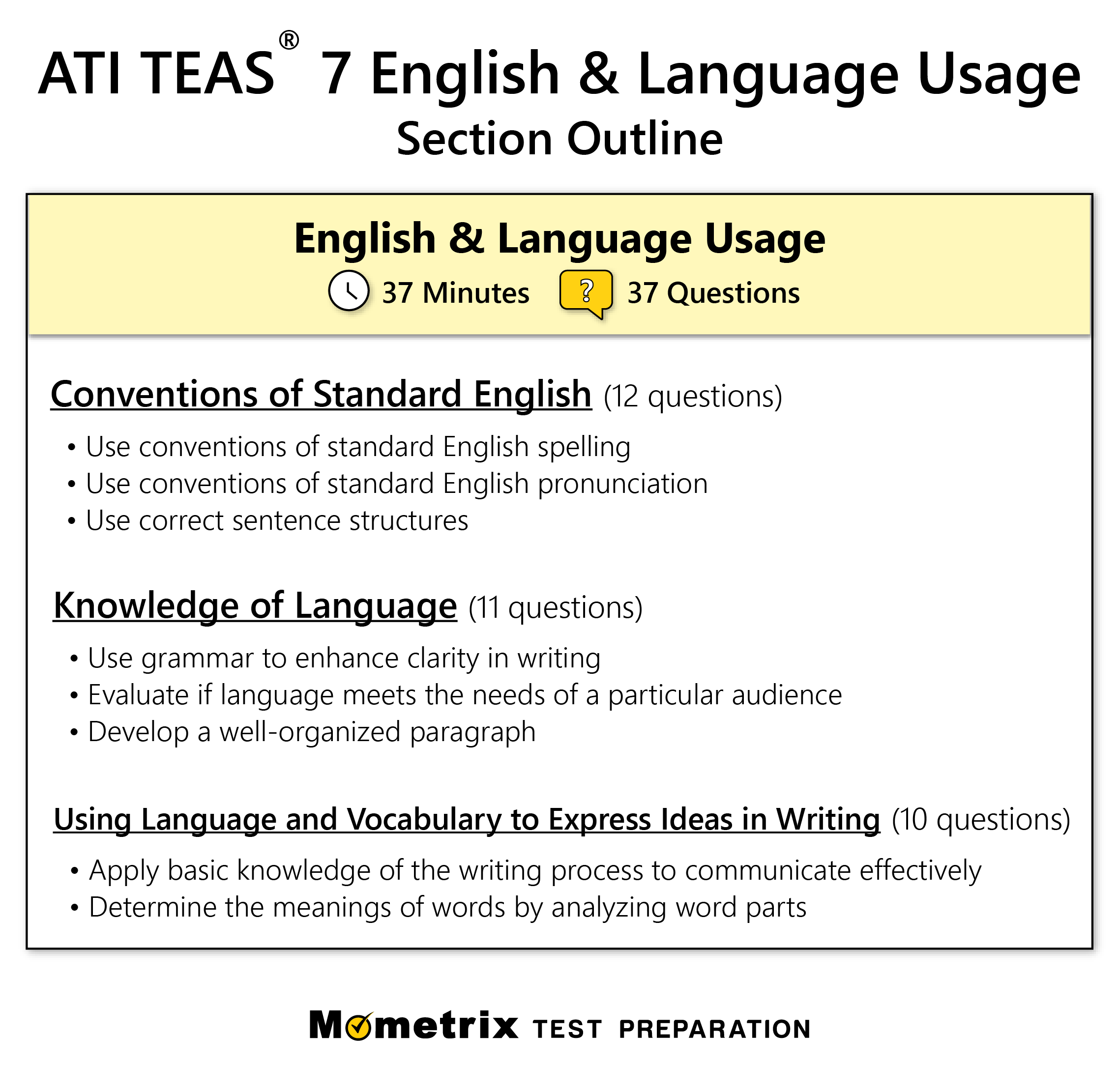 ATI TEAS® 7 English & Language Usage
Section Outline

English & Language Usage
37 Minutes ? 37 Questions

Conventions of Standard English (12 questions)

• Use conventions of standard English spelling
• Use conventions of standard English pronunciation
• Use correct sentence structures

Knowledge of Language (11 questions)

• Use grammar to enhance clarity in writing
• Evaluate if language meets the needs of a particular audience
• Develop a well-organized paragraph

Using Language and Vocabulary to Express Ideas in Writing (10 questions)

• Apply basic knowledge of the writing process to communicate effectively
• Determine the meanings of words by analyzing word parts

Mometrix TEST PREPARATION